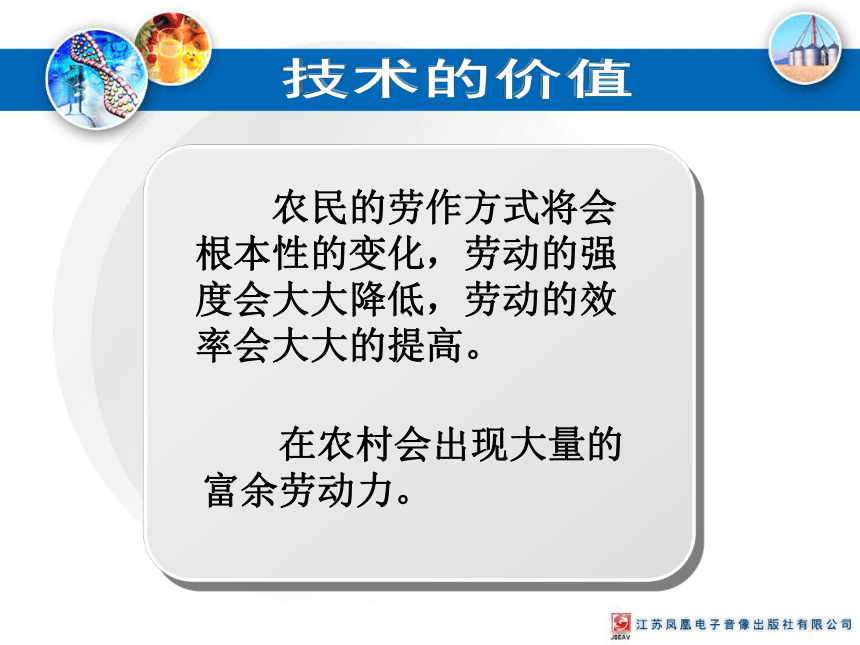 技术的价值

农民的劳作方式将会根本性的变化，劳动的强度会大大降低，劳动的效率会大大的提高。

在农村会出现大量的富余劳动力。

JSEAV 江苏凤凰电子音像出版社有限公司